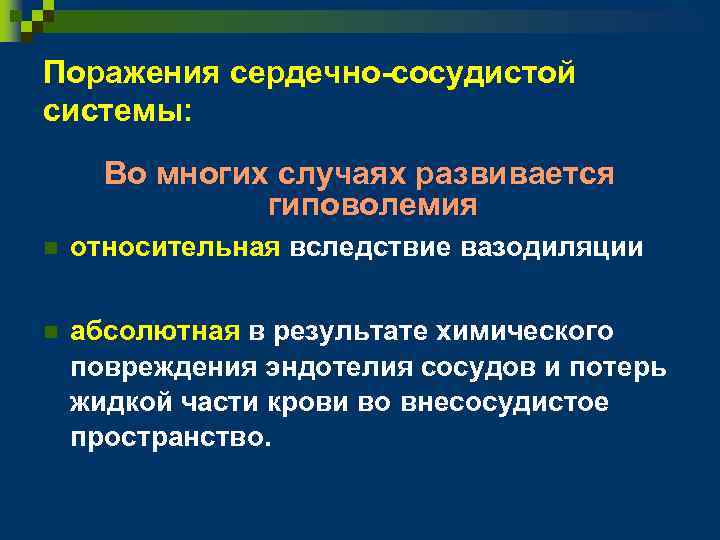 Поражения сердечно-сосудистой системы:

Во многих случаях развивается гиповолемия

относительная вследствие вазодиляции

абсолютная в результате химического повреждения эндотелия сосудов и потерь жидкой части крови во внесосудистое пространство.